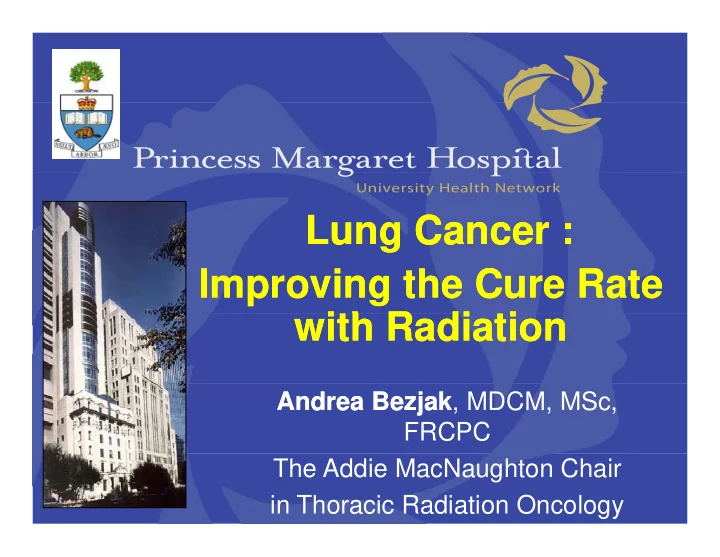 VELUT ARBOR ÆVO

Princess Margaret Hospital
University Health Network

Lung Cancer :
Improving the Cure Rate with Radiation

Andrea Bezjak, MDCM, MSc, FRCPC
The Addie MacNaughton Chair in Thoracic Radiation Oncology